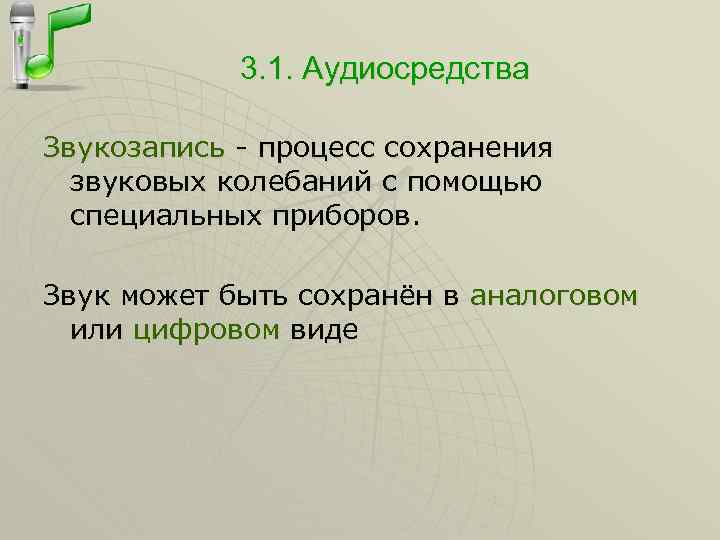 3.1. Аудиосредства

Звукозапись - процесс сохранения звуковых колебаний с помощью специальных приборов.

Звук может быть сохранён в аналоговом или цифровом виде